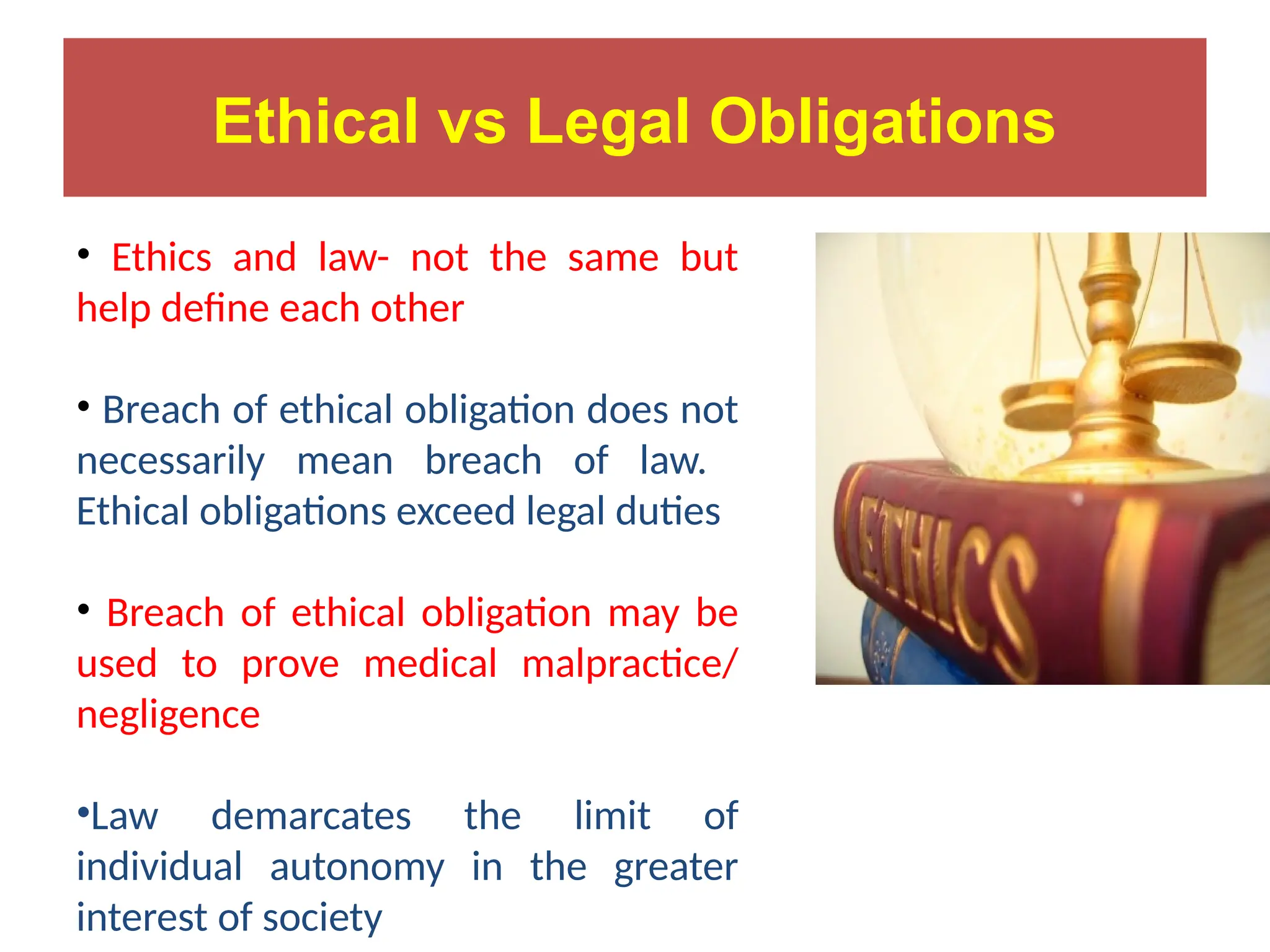 Ethical vs Legal Obligations

• Ethics and law- not the same but help define each other

• Breach of ethical obligation does not necessarily mean breach of law. Ethical obligations exceed legal duties

• Breach of ethical obligation may be used to prove medical malpractice/ negligence

•Law demarcates the limit of individual autonomy in the greater interest of society

ETHICS